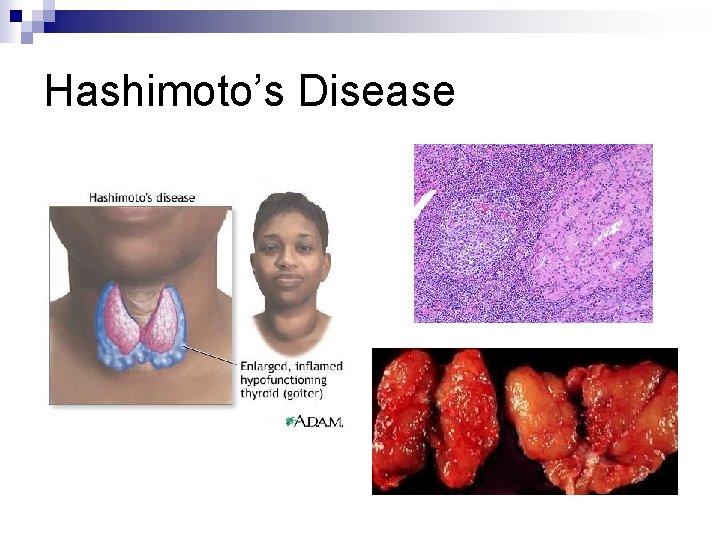 Hashimoto's Disease

Hashimoto's disease

Enlarged, inflamed hypofunctioning thyroid (goiter)

A.D.A.M.